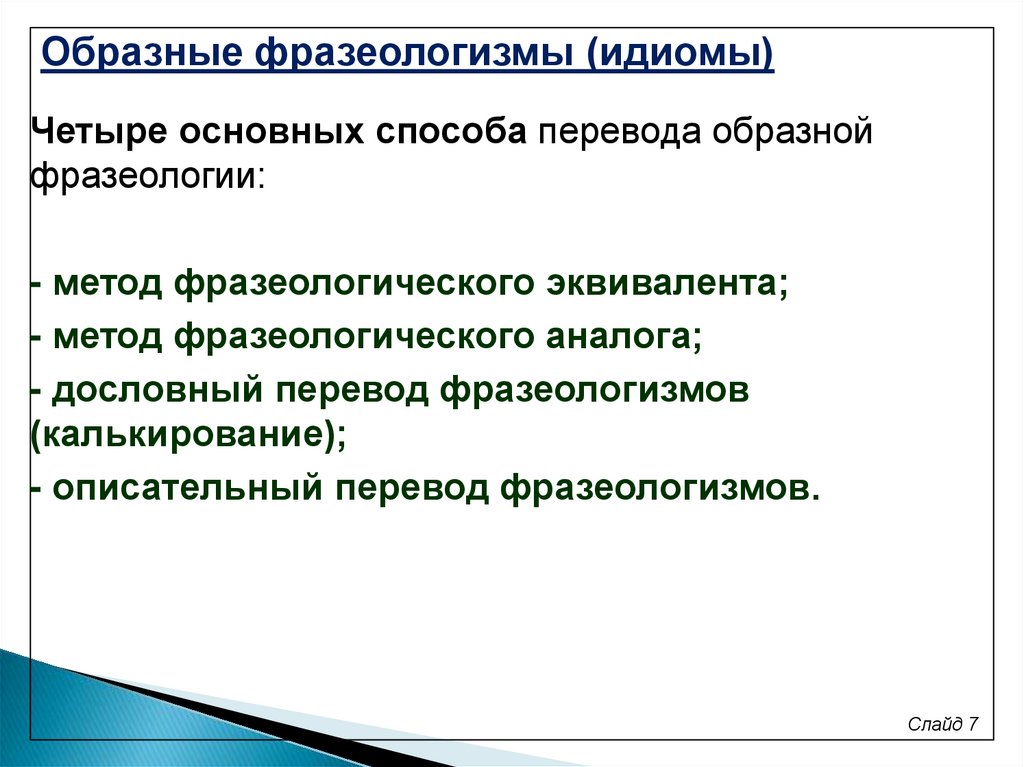 Образные фразеологизмы (идиомы)

Четыре основных способа перевода образной фразеологии:

- метод фразеологического эквивалента;
- метод фразеологического аналога;
- дословный перевод фразеологизмов (калькирование);
- описательный перевод фразеологизмов.

Слайд 7